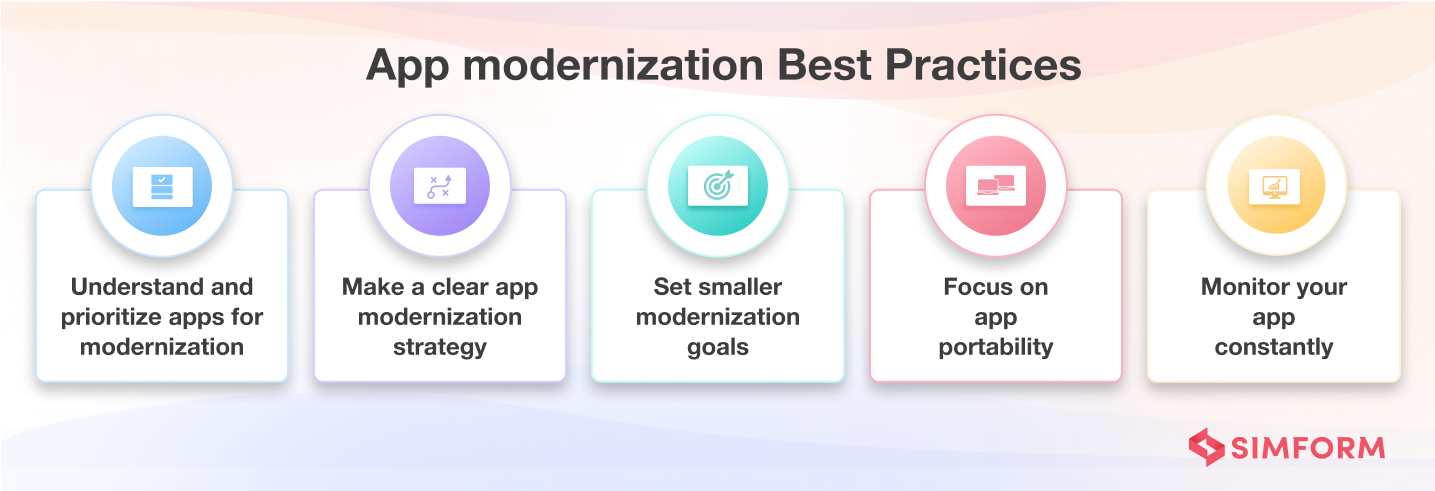 App modernization Best Practices

Understand and prioritize apps for modernization

Make a clear app modernization strategy

Set smaller modernization goals

Focus on app portability

Monitor your app constantly

SIMFORM